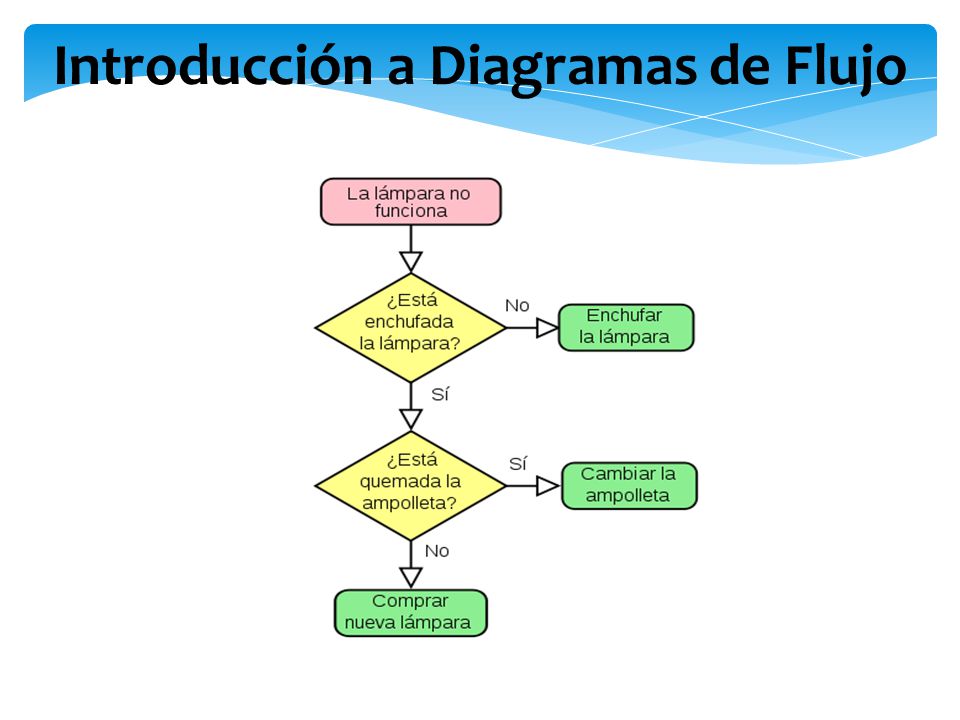 Introducción a Diagramas de Flujo

La lámpara no funciona

¿Está enchufada la lámpara?

No

Enchufar la lámpara

Sí

¿Está quemada la ampolleta?

Sí

Cambiar la ampolleta

No

Comprar nueva lámpara